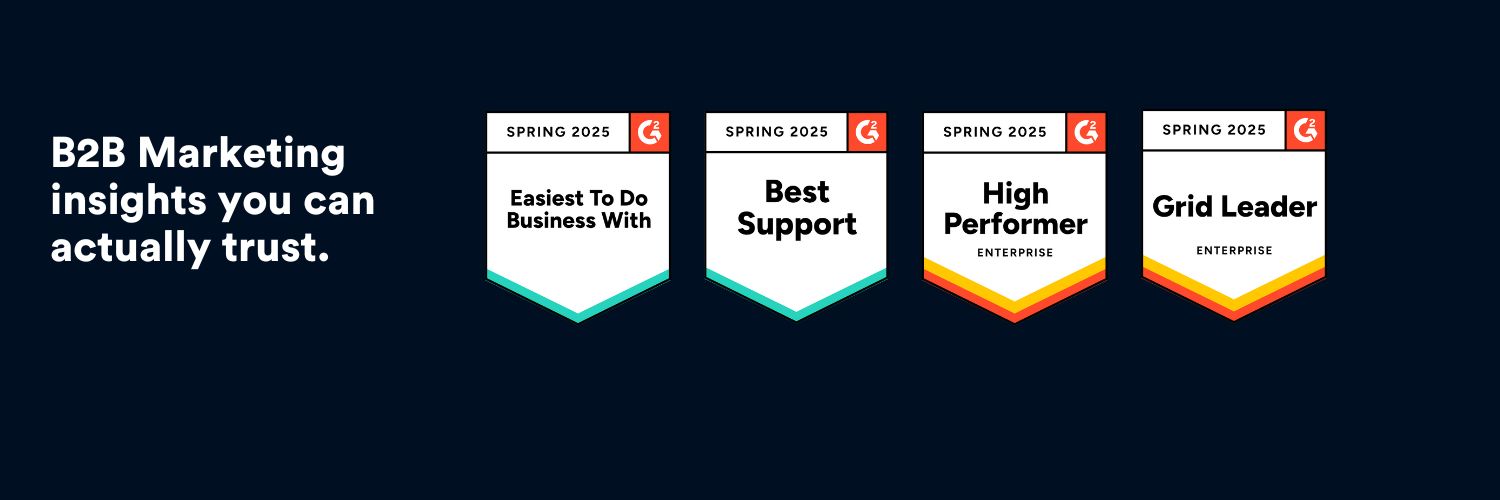 B2B Marketing insights you can actually trust.

SPRING 2025 G2
Easiest To Do Business With

SPRING 2025 G2
Best Support

SPRING 2025 G2
High Performer
ENTERPRISE

SPRING 2025 G2
Grid Leader
ENTERPRISE